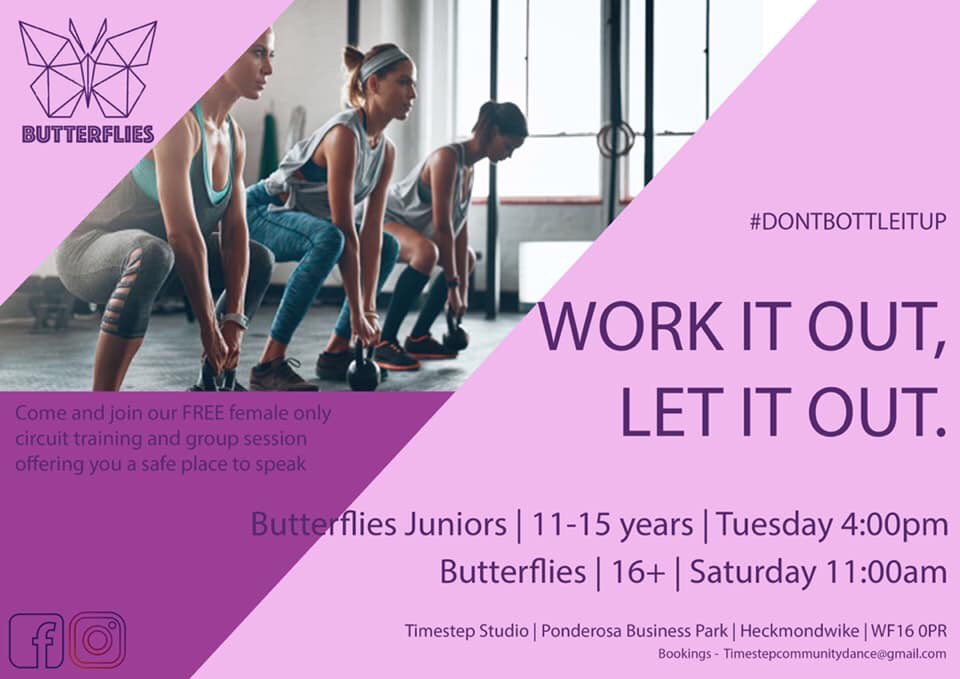 BUTTERFLIES

#DONTBOTTLEITUP

WORK IT OUT, LET IT OUT.

Come and join our FREE female only circuit training and group session offering you a safe place to speak

Butterflies Juniors | 11-15 years | Tuesday 4:00pm
Butterflies | 16+ | Saturday 11:00am

Timestep Studio | Ponderosa Business Park | Heckmondwike | WF16 0PR
Bookings - Timestepcommunitydance@gmail.com